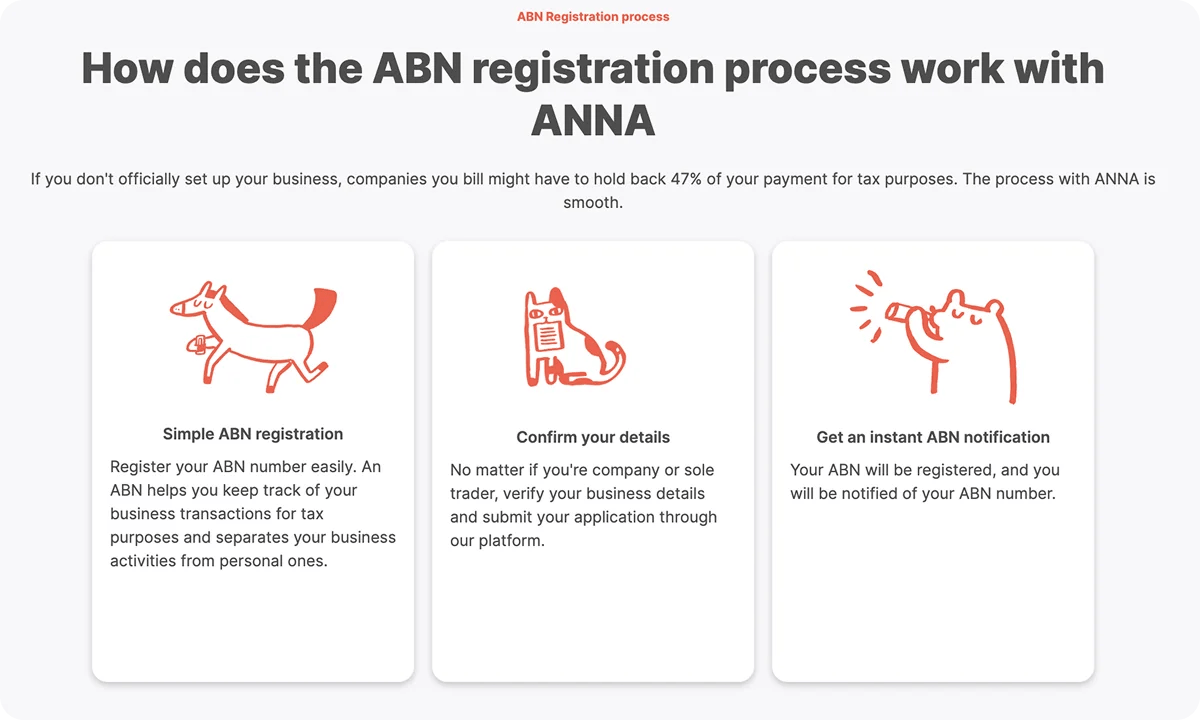 ABN Registration process

How does the ABN registration process work with ANNA

If you don't officially set up your business, companies you bill might have to hold back 47% of your payment for tax purposes. The process with ANNA is smooth.

Simple ABN registration

Register your ABN number easily. An ABN helps you keep track of your business transactions for tax purposes and separates your business activities from personal ones.

Confirm your details

No matter if you're company or sole trader, verify your business details and submit your application through our platform.

Get an instant ABN notification

Your ABN will be registered, and you will be notified of your ABN number.